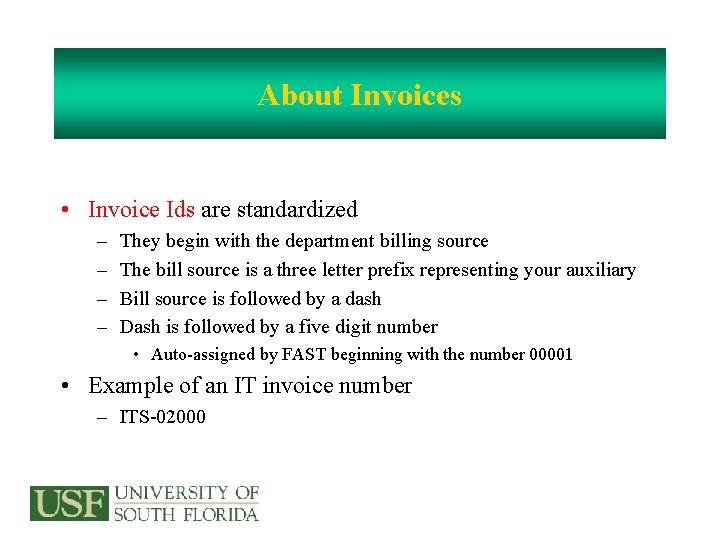 About Invoices

• Invoice Ids are standardized
– They begin with the department billing source
– The bill source is a three letter prefix representing your auxiliary
– Bill source is followed by a dash
– Dash is followed by a five digit number
• Auto-assigned by FAST beginning with the number 00001
• Example of an IT invoice number
– ITS-02000

USF UNIVERSITY OF SOUTH FLORIDA